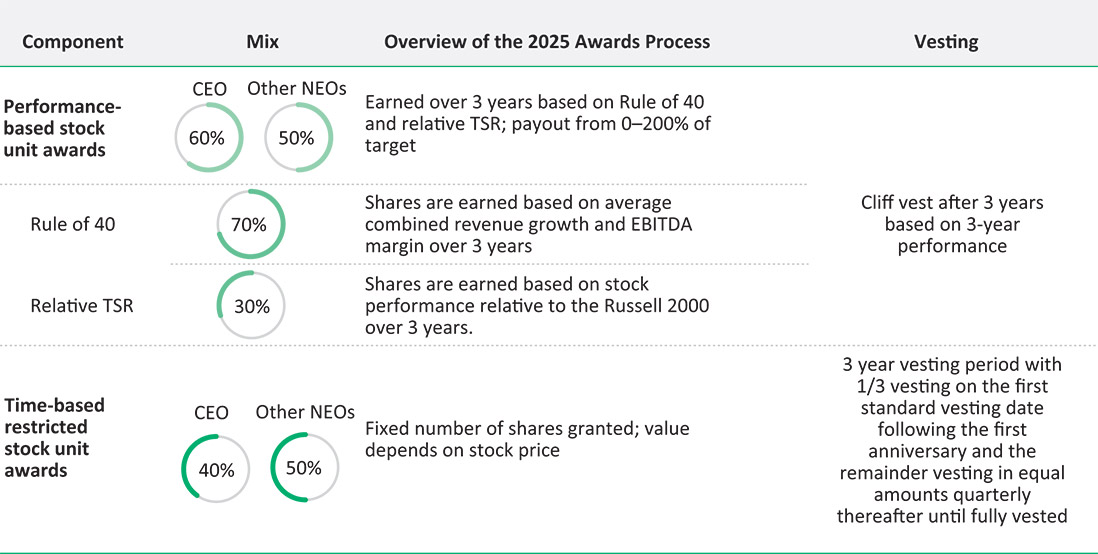 | Component | Mix | Overview of the 2025 Awards Process | Vesting |
|---|---|---|---|
| **Performance-based stock unit awards** | CEO 60% Other NEOs 50% | Earned over 3 years based on Rule of 40 and relative TSR; payout from 0–200% of target | Cliff vest after 3 years based on 3-year performance |
| Rule of 40 | 70% | Shares are earned based on average combined revenue growth and EBITDA margin over 3 years | |
| Relative TSR | 30% | Shares are earned based on stock performance relative to the Russell 2000 over 3 years. | |
| **Time-based restricted stock unit awards** | CEO 40% Other NEOs 50% | Fixed number of shares granted; value depends on stock price | 3 year vesting period with 1/3 vesting on the first standard vesting date following the first anniversary and the remainder vesting in equal amounts quarterly thereafter until fully vested |